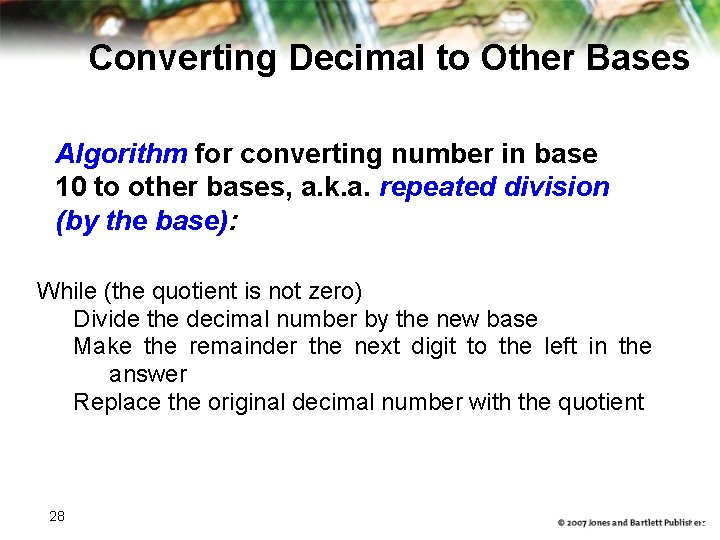 Converting Decimal to Other Bases

Algorithm for converting number in base 10 to other bases, a.k.a. repeated division (by the base):

While (the quotient is not zero)
Divide the decimal number by the new base
Make the remainder the next digit to the left in the answer
Replace the original decimal number with the quotient

28

© 2007 Jones and Bartlett Publishers